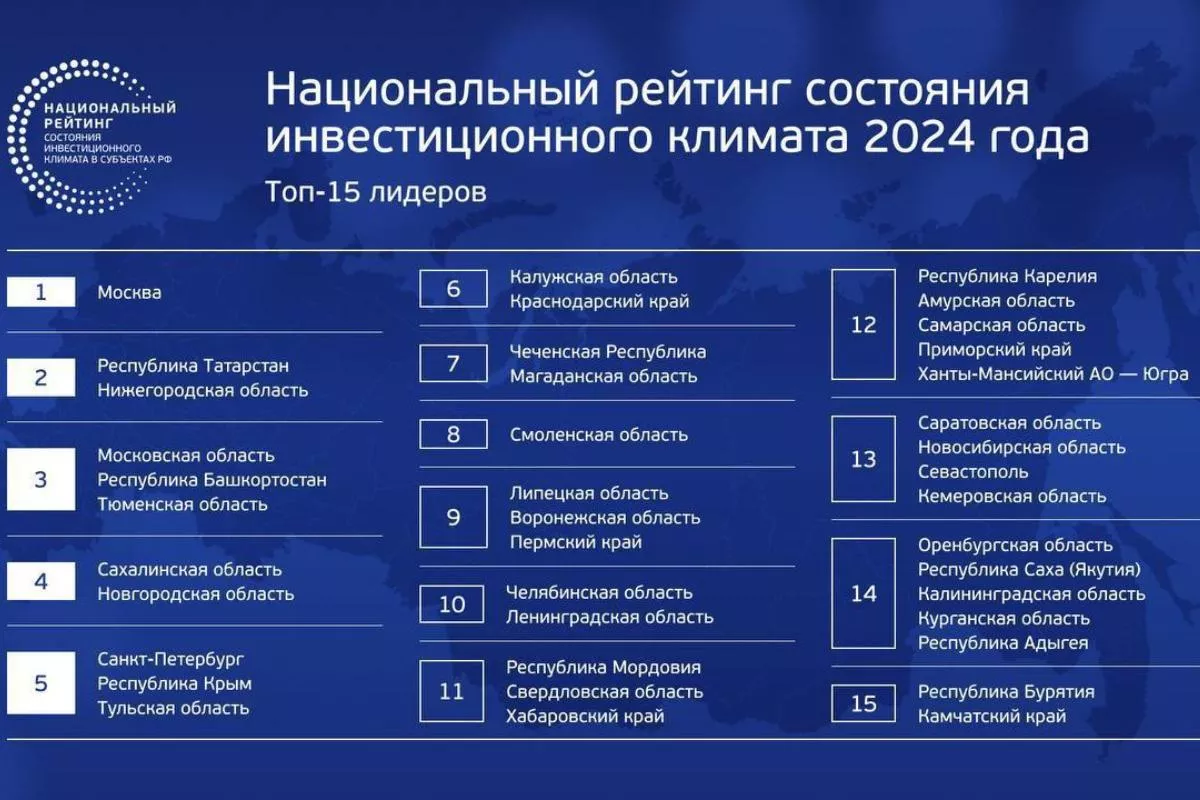 НАЦИОНАЛЬНЫЙ РЕЙТИНГ СОСТОЯНИЯ ИНВЕСТИЦИОННОГО КЛИМАТА В СУБЪЕКТАХ РФ

Национальный рейтинг состояния инвестиционного климата 2024 года

Топ-15 лидеров

1 Москва

2 Республика Татарстан
Нижегородская область

3 Московская область
Республика Башкортостан
Тюменская область

4 Сахалинская область
Новгородская область

5 Санкт-Петербург
Республика Крым
Тульская область

6 Калужская область
Краснодарский край

7 Чеченская Республика
Магаданская область

8 Смоленская область

9 Липецкая область
Воронежская область
Пермский край

10 Челябинская область
Ленинградская область

11 Республика Мордовия
Свердловская область
Хабаровский край

12 Республика Карелия
Амурская область
Самарская область
Приморский край
Ханты-Мансийский АО — Югра

13 Саратовская область
Новосибирская область
Севастополь
Кемеровская область

14 Оренбургская область
Республика Саха (Якутия)
Калининградская область
Курганская область
Республика Адыгея

15 Республика Бурятия
Камчатский край